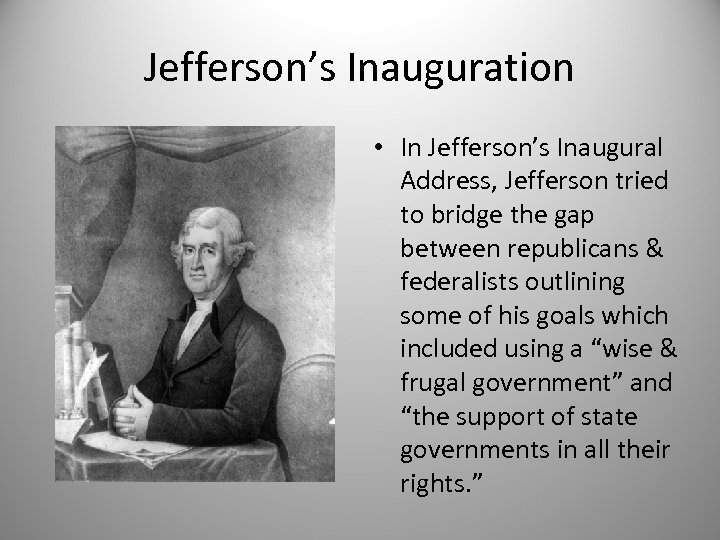 Jefferson’s Inauguration

• In Jefferson’s Inaugural Address, Jefferson tried to bridge the gap between republicans & federalists outlining some of his goals which included using a “wise & frugal government” and “the support of state governments in all their rights.”